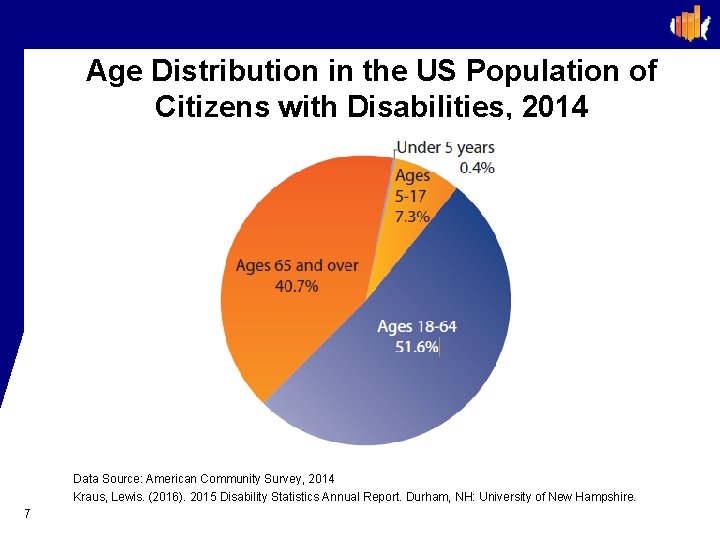 Age Distribution in the US Population of Citizens with Disabilities, 2014

Under 5 years
0.4%

Ages
5-17
7.3%

Ages 65 and over
40.7%

Ages 18-64
51.6%

Data Source: American Community Survey, 2014

Kraus, Lewis. (2016). 2015 Disability Statistics Annual Report. Durham, NH: University of New Hampshire.

7